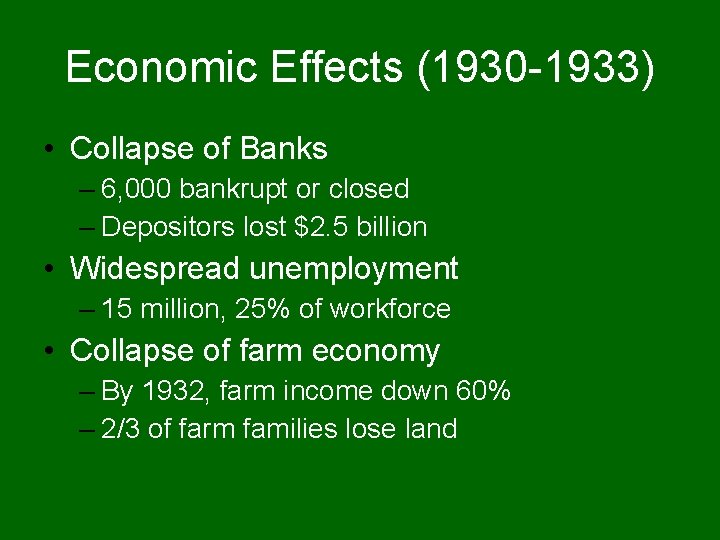 Economic Effects (1930-1933)

• Collapse of Banks
– 6,000 bankrupt or closed
– Depositors lost \$2.5 billion
• Widespread unemployment
– 15 million, 25% of workforce
• Collapse of farm economy
– By 1932, farm income down 60%
– 2/3 of farm families lose land